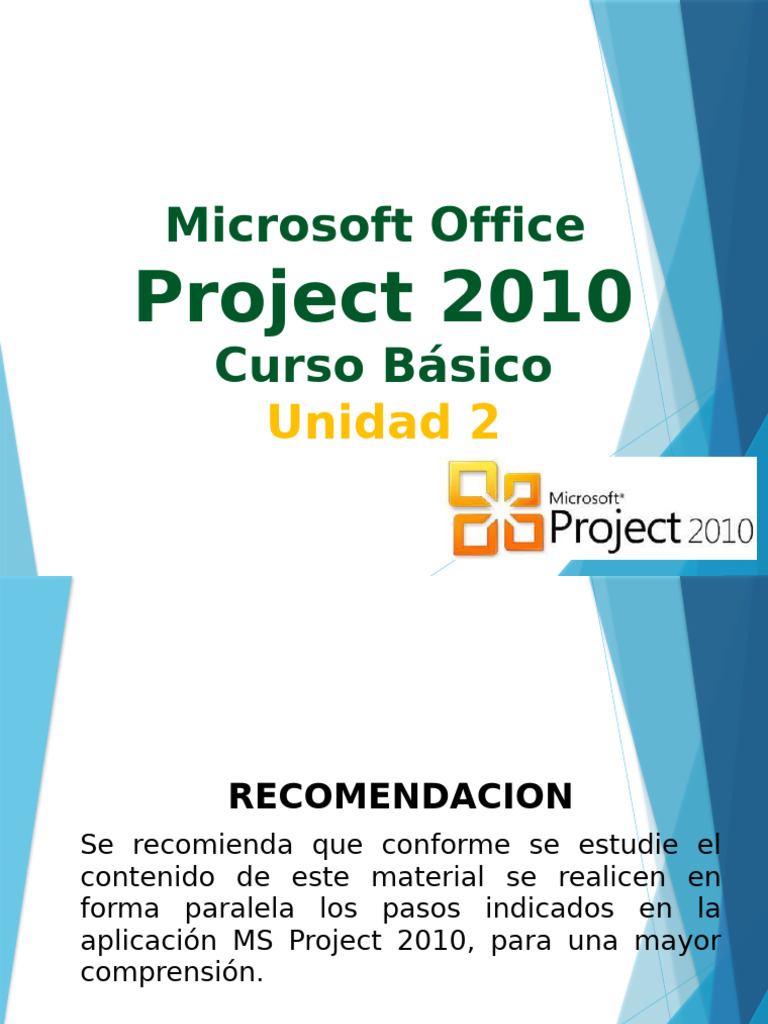 Microsoft Office
Project 2010
Curso Básico
Unidad 2

Microsoft®
Project 2010

RECOMENDACION

Se recomienda que conforme se estudie el contenido de este material se realicen en forma paralela los pasos indicados en la aplicación MS Project 2010, para una mayor comprensión.